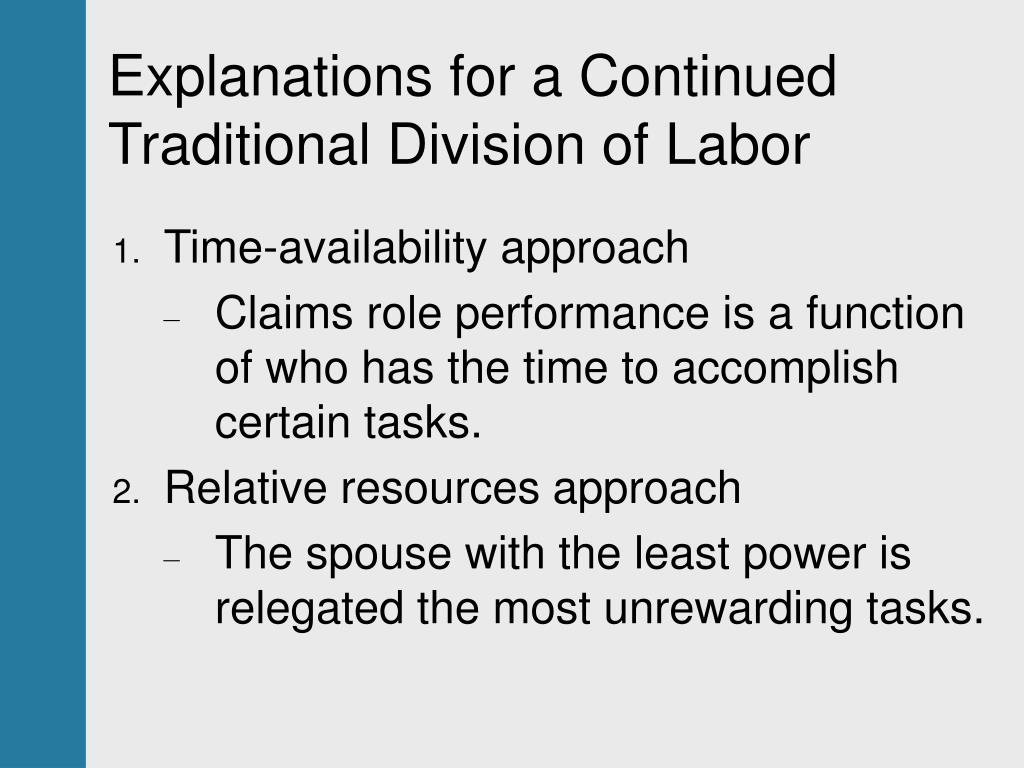 Explanations for a Continued Traditional Division of Labor

1. Time-availability approach
– Claims role performance is a function of who has the time to accomplish certain tasks.

2. Relative resources approach
– The spouse with the least power is relegated the most unrewarding tasks.